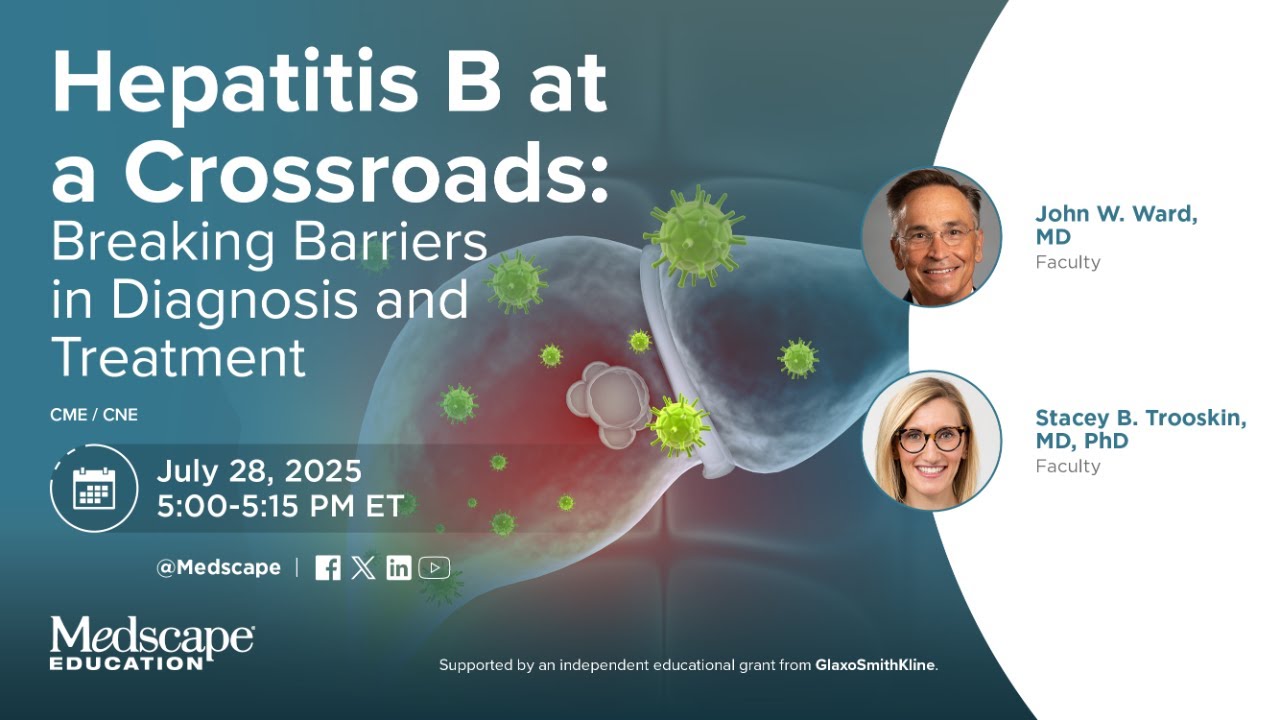 Hepatitis B at a Crossroads: Breaking Barriers in Diagnosis and Treatment

CME / CNE

July 28, 2025
5:00-5:15 PM ET

@Medscape |

Medscape
EDUCATION

Supported by an independent educational grant from GlaxoSmithKline.

John W. Ward, MD
Faculty

Stacey B. Trooskin, MD, PhD
Faculty